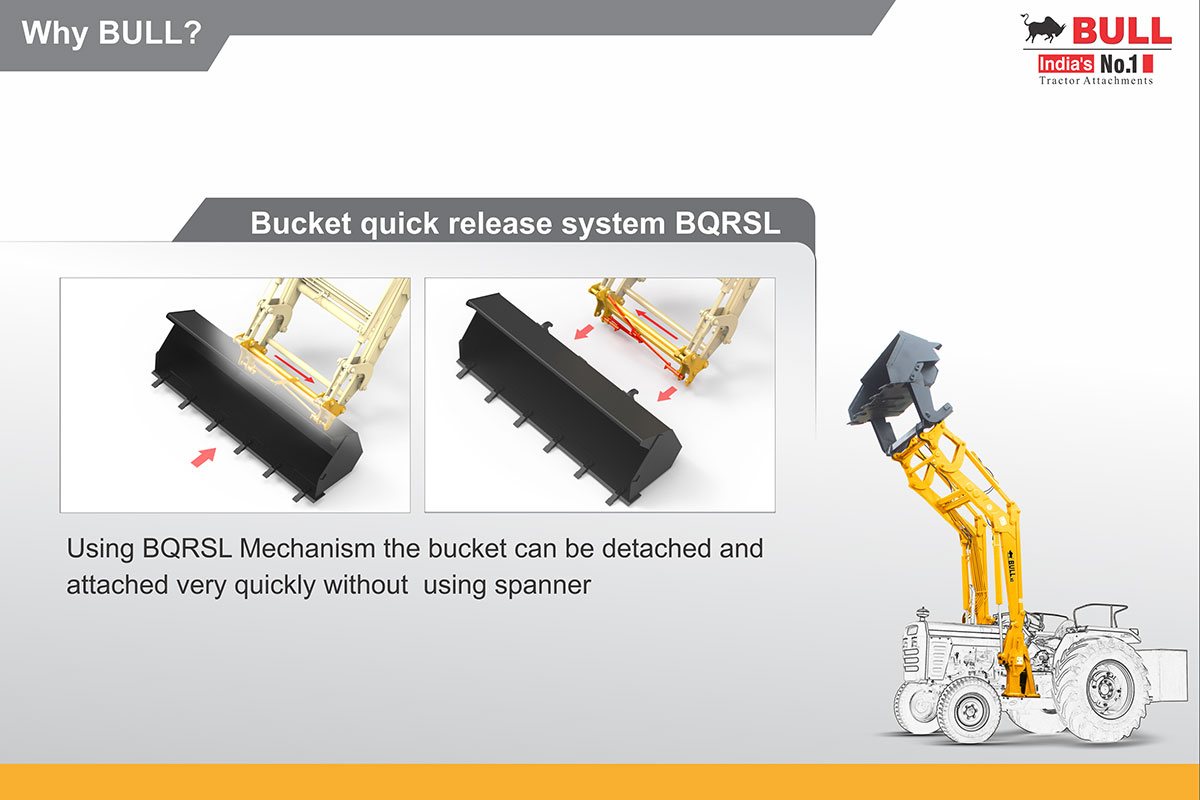 Why BULL?

BULL
India's No.1
Tractor Attachments

Bucket quick release system BQRSL

Using BQRSL Mechanism the bucket can be detached and attached very quickly without using spanner

BULL